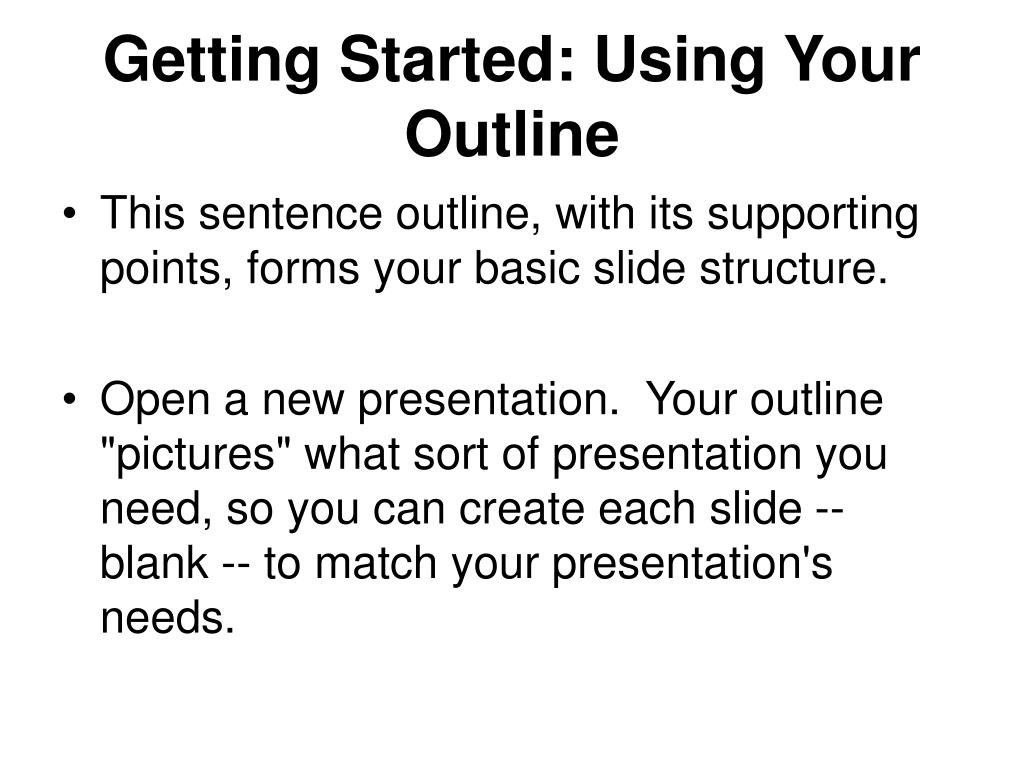 Getting Started: Using Your Outline

• This sentence outline, with its supporting points, forms your basic slide structure.

• Open a new presentation. Your outline "pictures" what sort of presentation you need, so you can create each slide -- blank -- to match your presentation's needs.